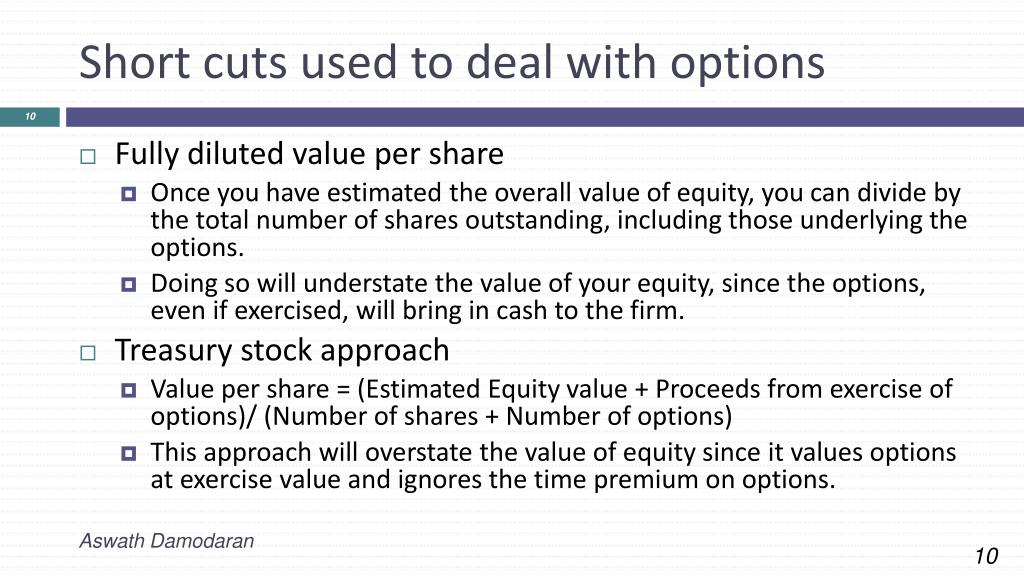 Short cuts used to deal with options

10

Fully diluted value per share

Once you have estimated the overall value of equity, you can divide by the total number of shares outstanding, including those underlying the options.

Doing so will understate the value of your equity, since the options, even if exercised, will bring in cash to the firm.

Treasury stock approach

Value per share = (Estimated Equity value + Proceeds from exercise of options)/ (Number of shares + Number of options)

This approach will overstate the value of equity since it values options at exercise value and ignores the time premium on options.

Aswath Damodaran

10